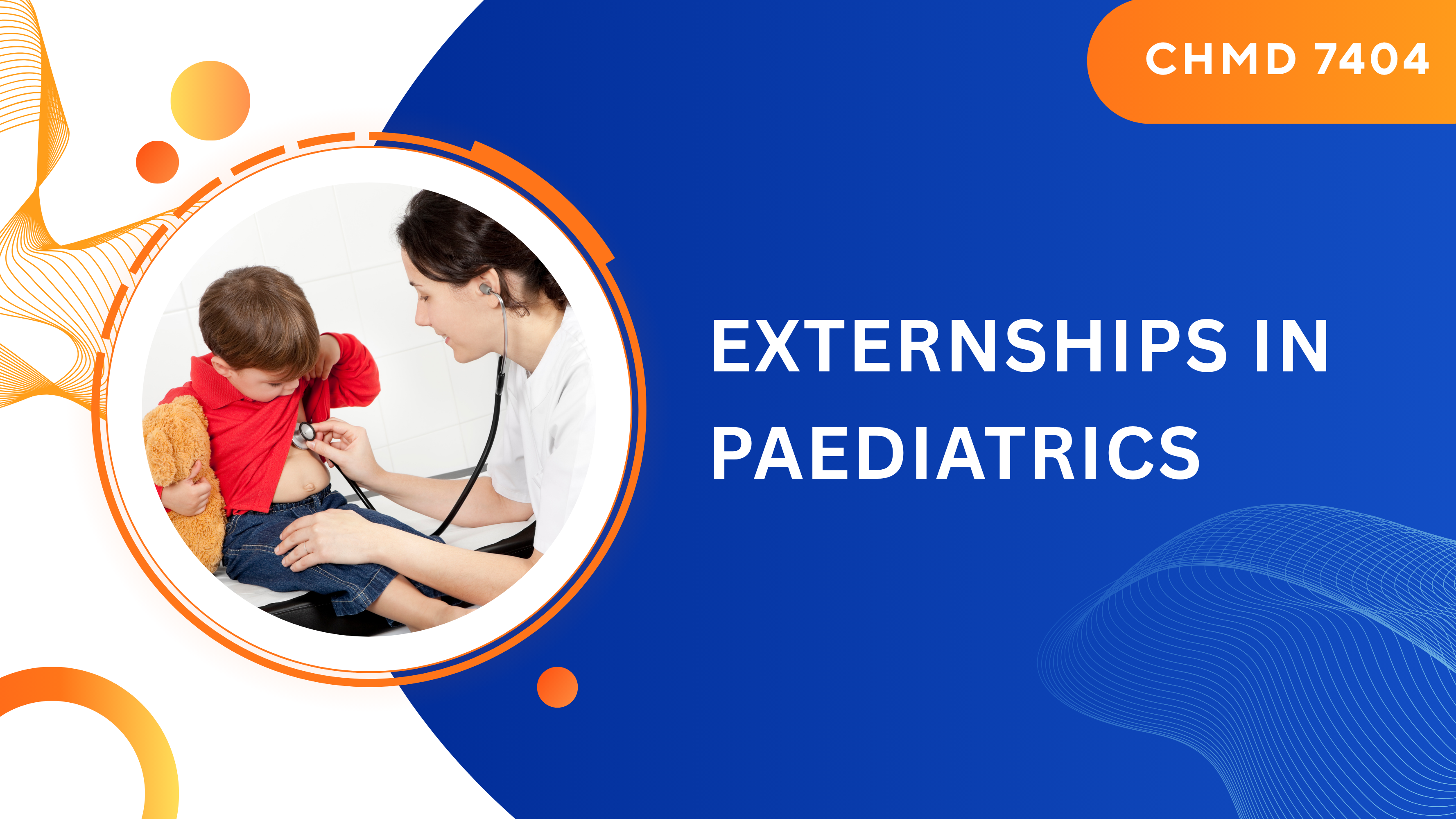 CHMD 7404

EXTERNSHIPS IN PAEDIATRICS